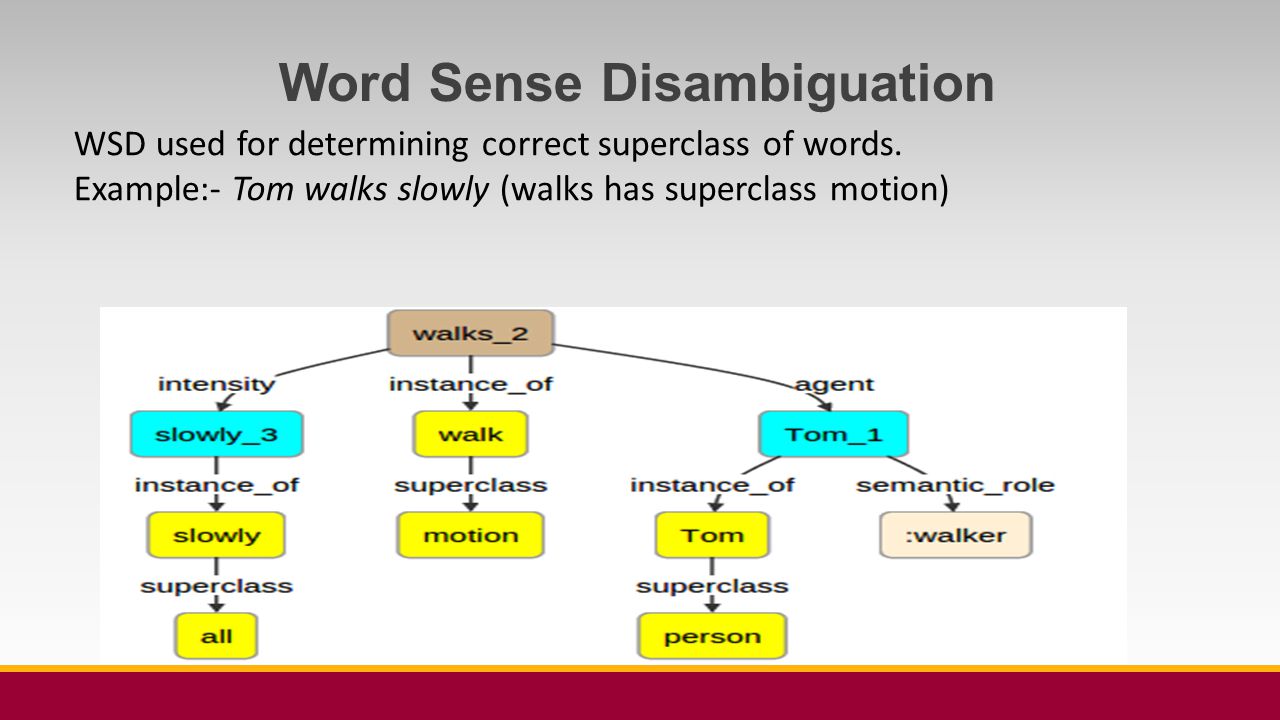 Word Sense Disambiguation

WSD used for determining correct superclass of words.
Example:- Tom walks slowly (walks has superclass motion)

walks_2
intensity
instance_of
agent
slowly_3
walk
Tom_1
instance_of
superclass
instance_of
semantic_role
slowly
motion
Tom
:walker
superclass
superclass
all
person